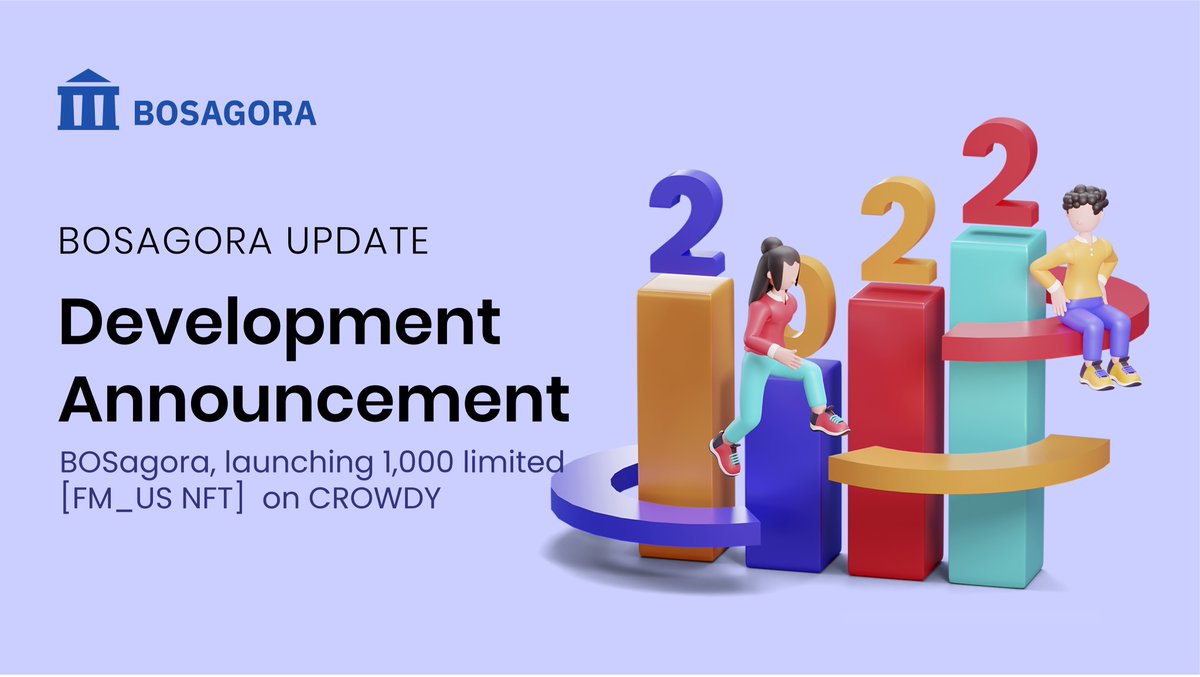 BOSAGORA

BOSAGORA UPDATE

Development Announcement

BOSagora, launching 1,000 limited [FM_US NFT] on CROWDY

2022